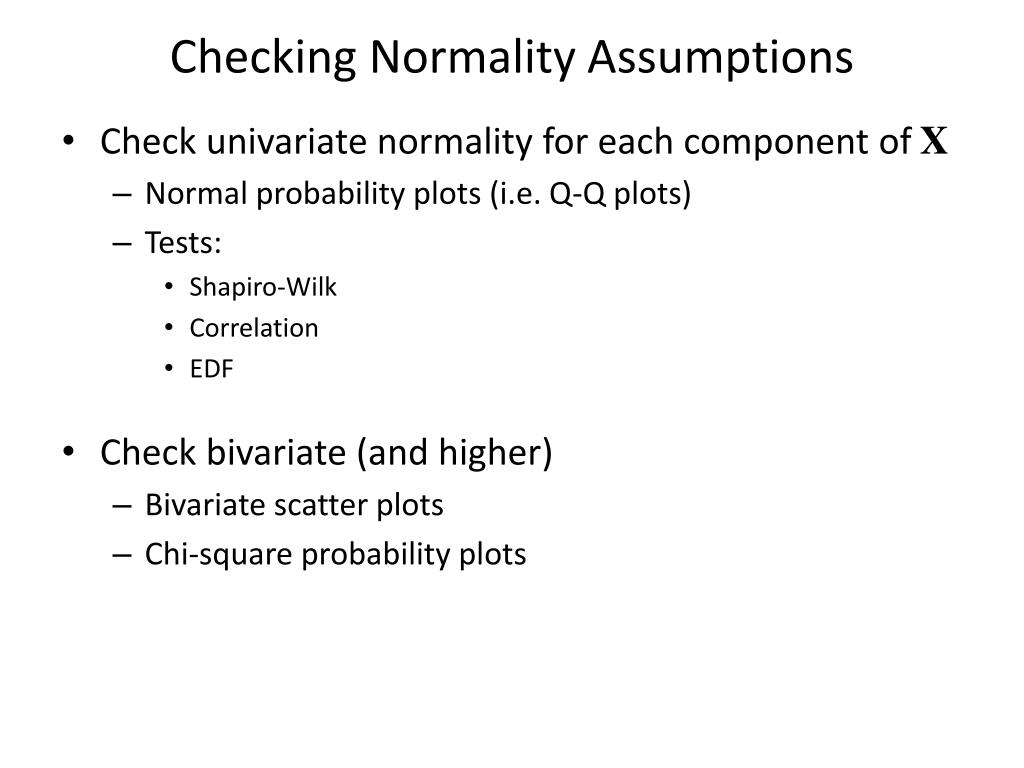 Checking Normality Assumptions

• Check univariate normality for each component of $\mathbf{X}$
  – Normal probability plots (i.e. Q-Q plots)
  – Tests:
    • Shapiro-Wilk
    • Correlation
    • EDF

• Check bivariate (and higher)
  – Bivariate scatter plots
  – Chi-square probability plots